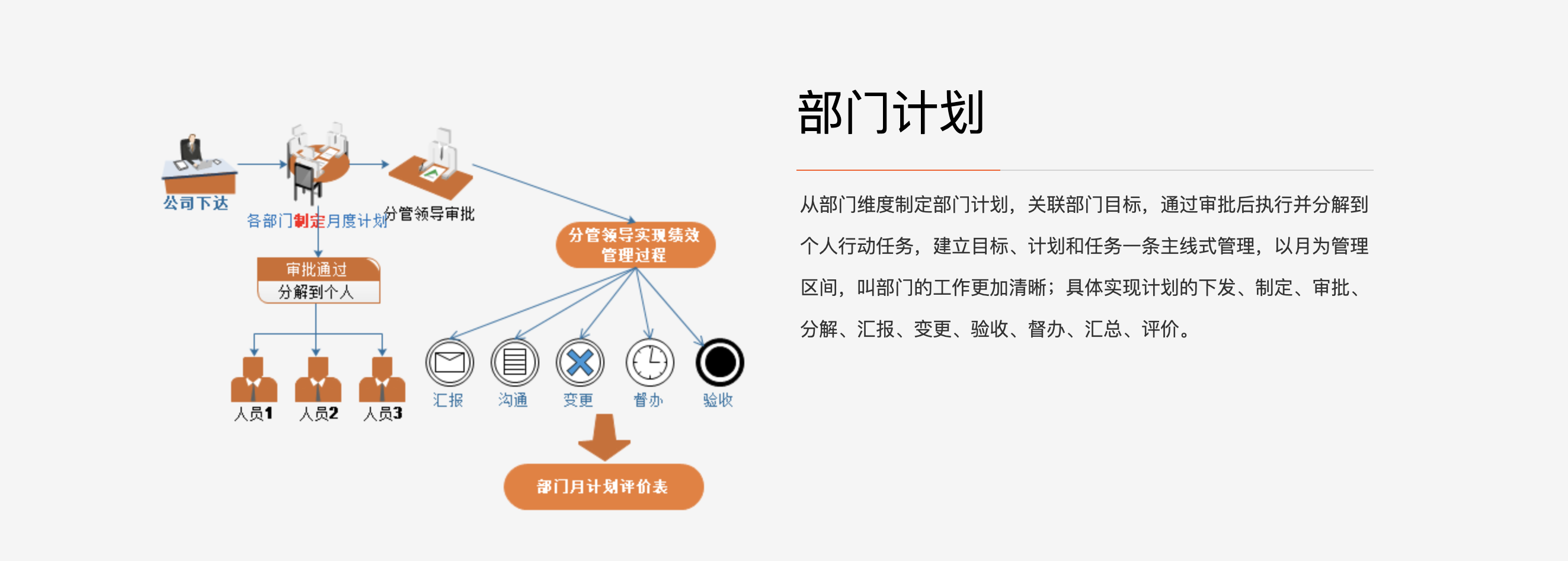 公司下达

各部门制定月度计划

分管领导审批

分管领导实现绩效管理过程

审批通过
分解到个人

人员1 人员2 人员3

汇报 沟通 变更 督办 验收

部门月计划评价表

部门计划

从部门维度制定部门计划，关联部门目标，通过审批后执行并分解到个人行动任务，建立目标、计划和任务一条主线式管理，以月为管理区间，叫部门的工作更加清晰；具体实现计划的下发、制定、审批、分解、汇报、变更、验收、督办、汇总、评价。